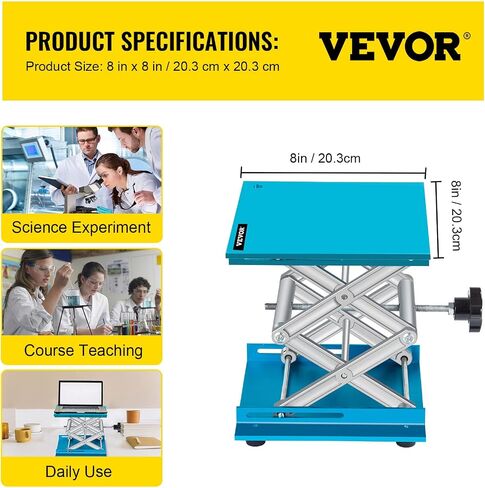 PRODUCT SPECIFICATIONS:
Product Size: 8 in x 8 in / 20.3 cm x 20.3 cm

VEVOR®

Science Experiment

Course Teaching

Daily Use

8in / 20.3cm

8in / 20.3cm

VEVOR